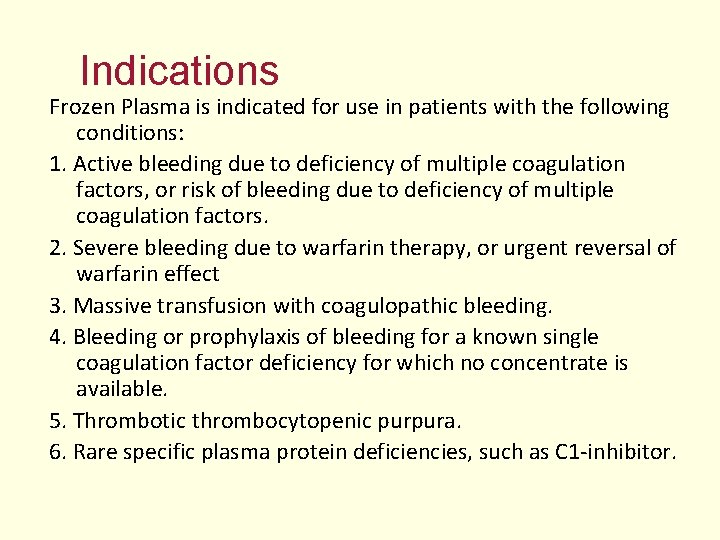 Indications

Frozen Plasma is indicated for use in patients with the following conditions:

1. Active bleeding due to deficiency of multiple coagulation factors, or risk of bleeding due to deficiency of multiple coagulation factors.

2. Severe bleeding due to warfarin therapy, or urgent reversal of warfarin effect

3. Massive transfusion with coagulopathic bleeding.

4. Bleeding or prophylaxis of bleeding for a known single coagulation factor deficiency for which no concentrate is available.

5. Thrombotic thrombocytopenic purpura.

6. Rare specific plasma protein deficiencies, such as C1-inhibitor.